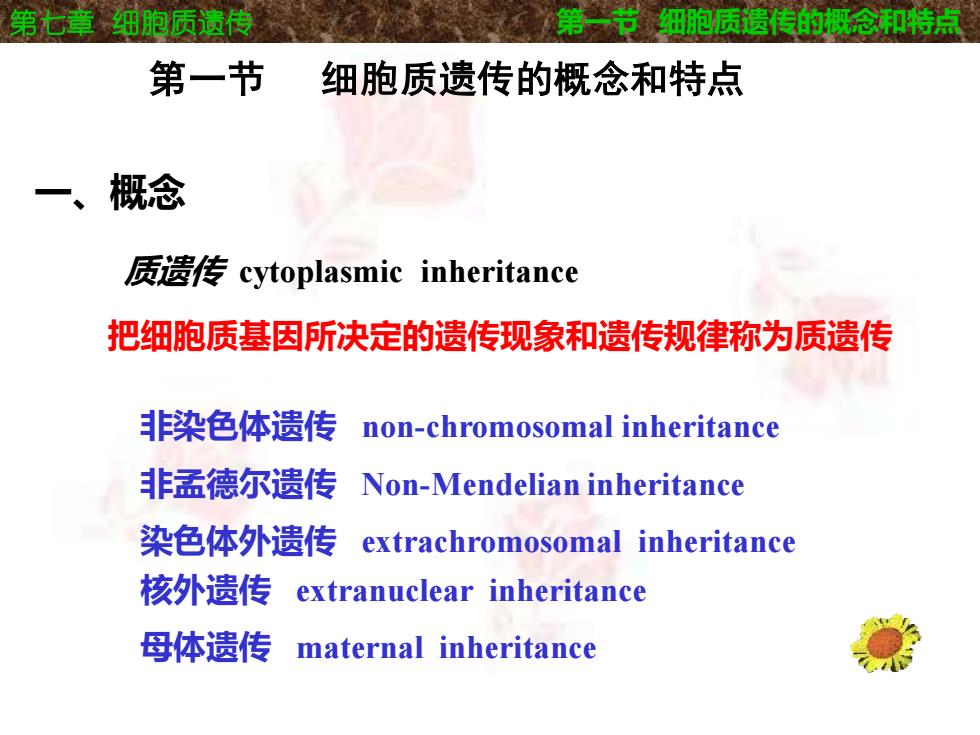 第七章 细胞质遗传

第一节 细胞质遗传的概念和特点

第一节 细胞质遗传的概念和特点

一、概念

质遗传 cytoplasmic inheritance

把细胞质基因所决定的遗传现象和遗传规律称为质遗传

非染色体遗传 non-chromosomal inheritance

非孟德尔遗传 Non-Mendelian inheritance

染色体外遗传 extrachromosomal inheritance

核外遗传 extranuclear inheritance

母体遗传 maternal inheritance